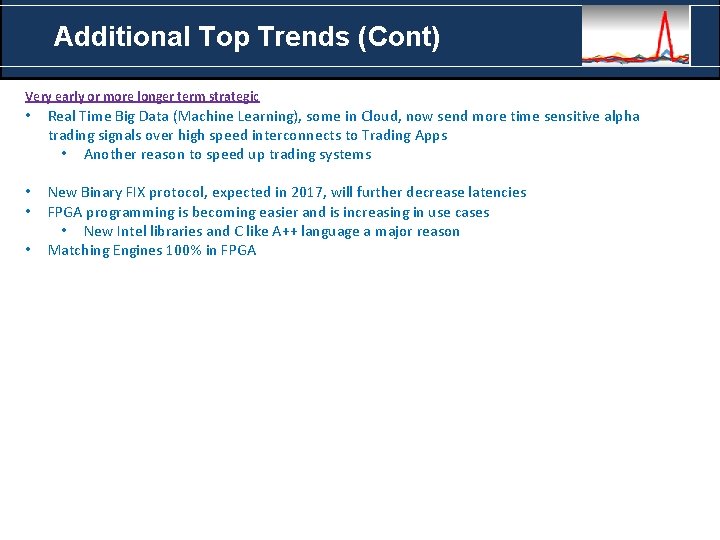 Additional Top Trends (Cont)

Very early or more longer term strategic

• Real Time Big Data (Machine Learning), some in Cloud, now send more time sensitive alpha trading signals over high speed interconnects to Trading Apps
  • Another reason to speed up trading systems

• New Binary FIX protocol, expected in 2017, will further decrease latencies
• FPGA programming is becoming easier and is increasing in use cases
  • New Intel libraries and C like A++ language a major reason
• Matching Engines 100% in FPGA